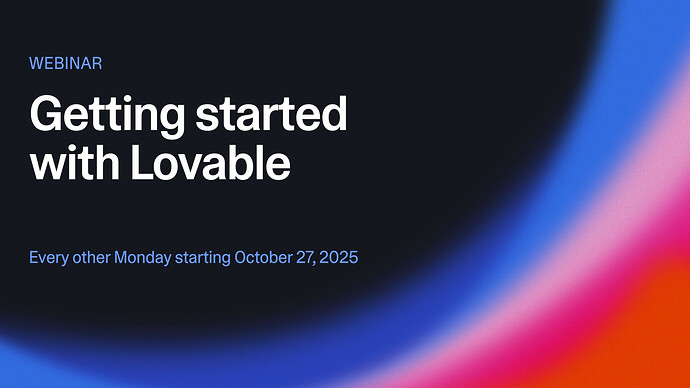 WEBINAR

Getting started with Lovable

Every other Monday starting October 27, 2025